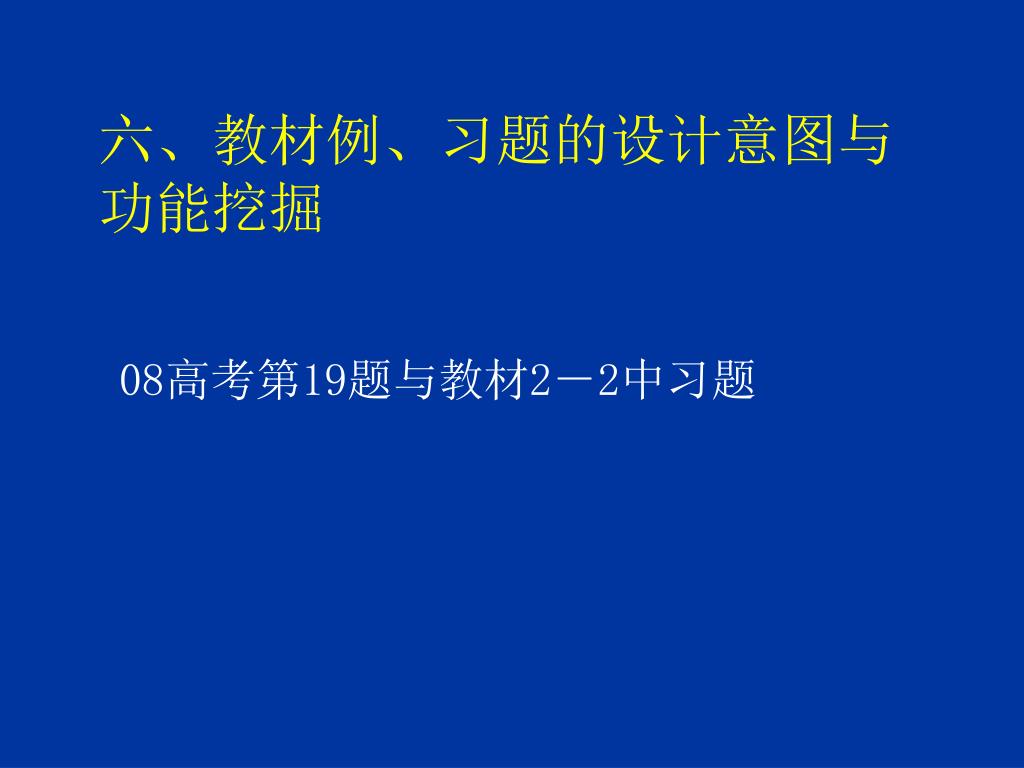 六、教材例、习题的设计意图与功能挖掘

08高考第19题与教材2－2中习题